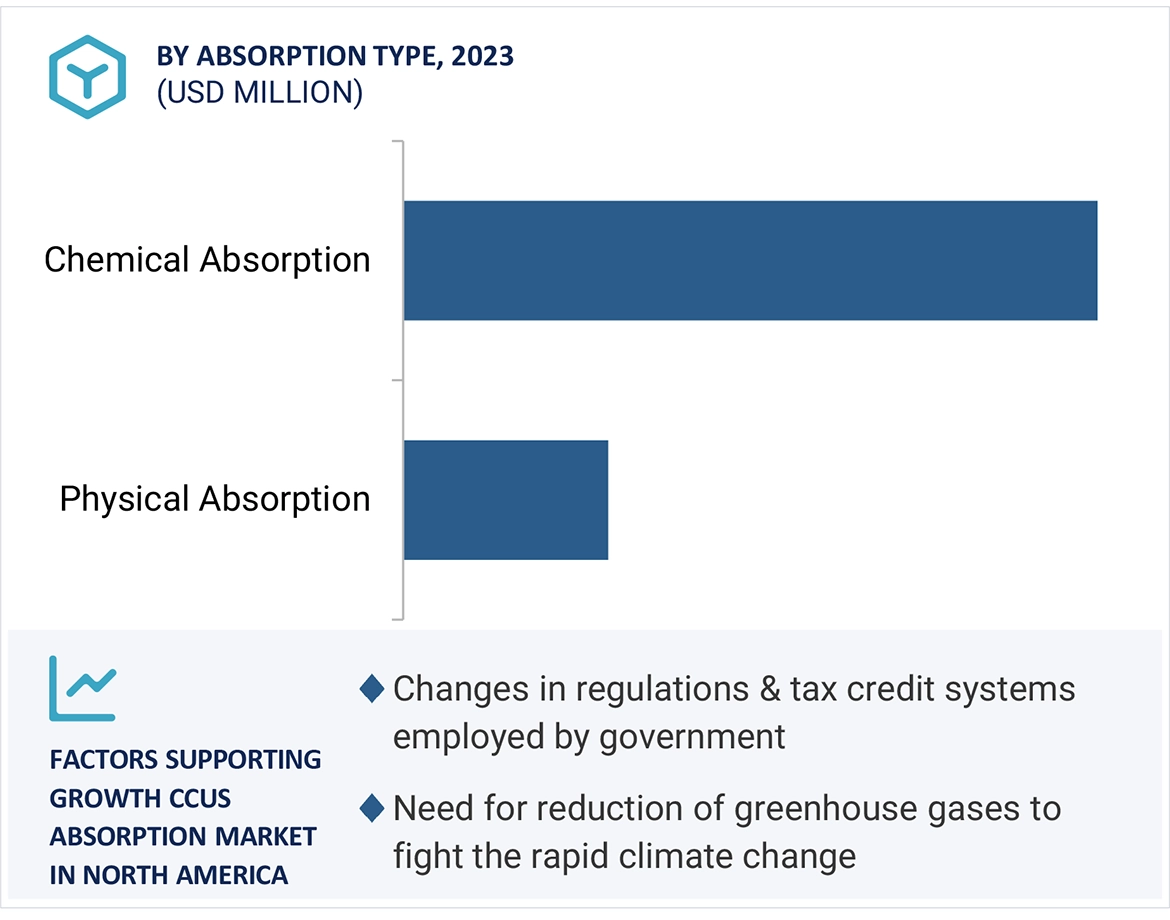 BY ABSORPTION TYPE, 2023
(USD MILLION)

Chemical Absorption

Physical Absorption

FACTORS SUPPORTING GROWTH CCUS ABSORPTION MARKET IN NORTH AMERICA

◆ Changes in regulations & tax credit systems employed by government

◆ Need for reduction of greenhouse gases to fight the rapid climate change